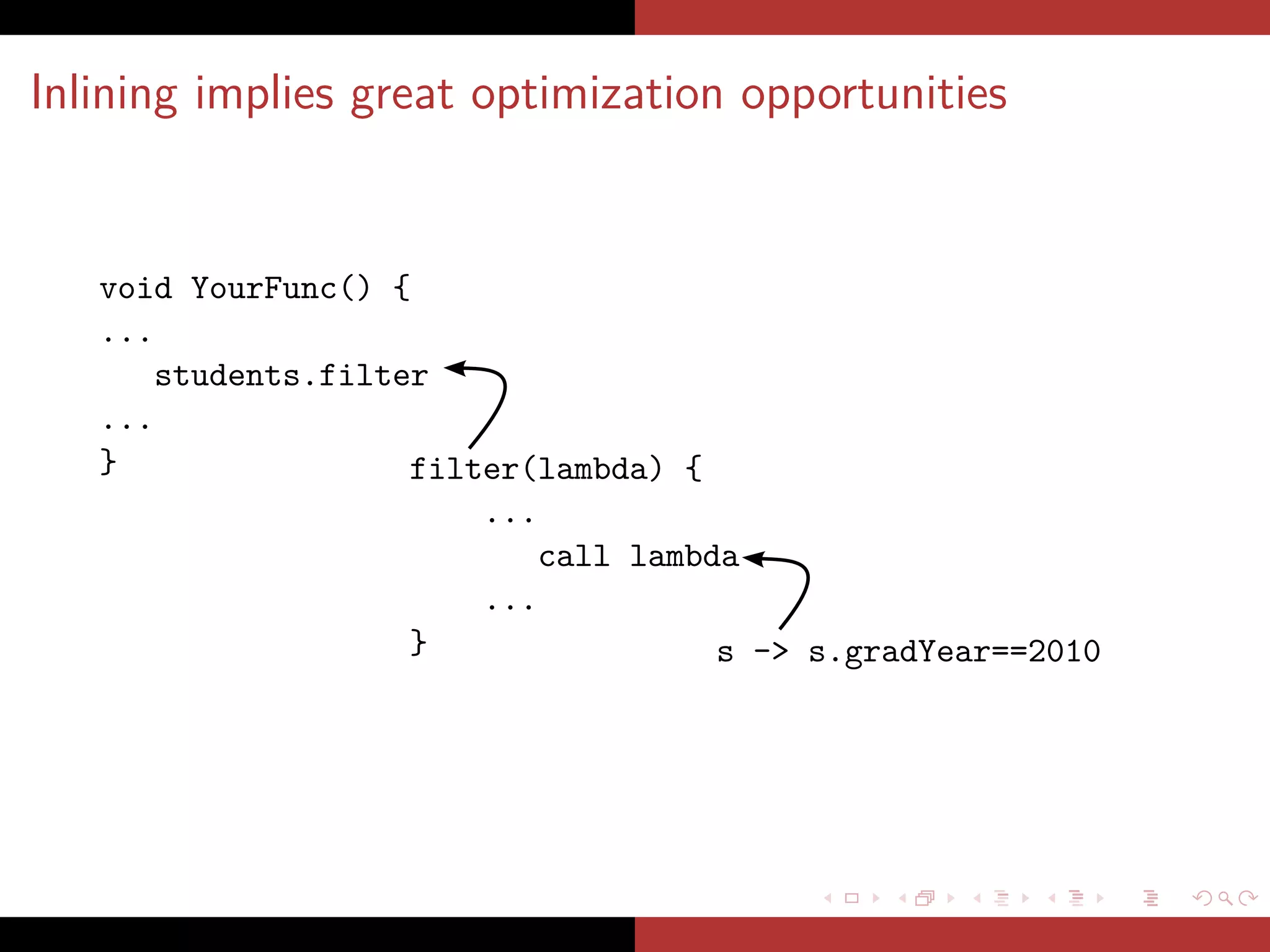 Inlining implies great optimization opportunities

void YourFunc() {
...
students.filter
...
}

filter(lambda) {
...
call lambda
...
}

s -> s.gradYear==2010